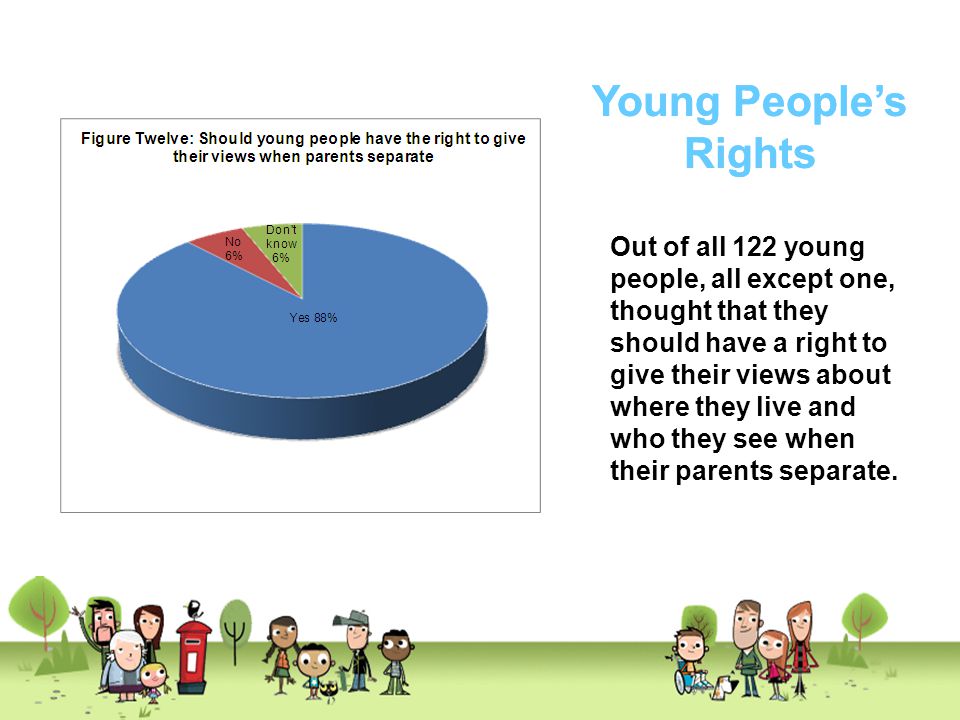 Young People's Rights

Figure Twelve: Should young people have the right to give their views when parents separate

No 6%

Don't know 6%

Yes 88%

Out of all 122 young people, all except one, thought that they should have a right to give their views about where they live and who they see when their parents separate.